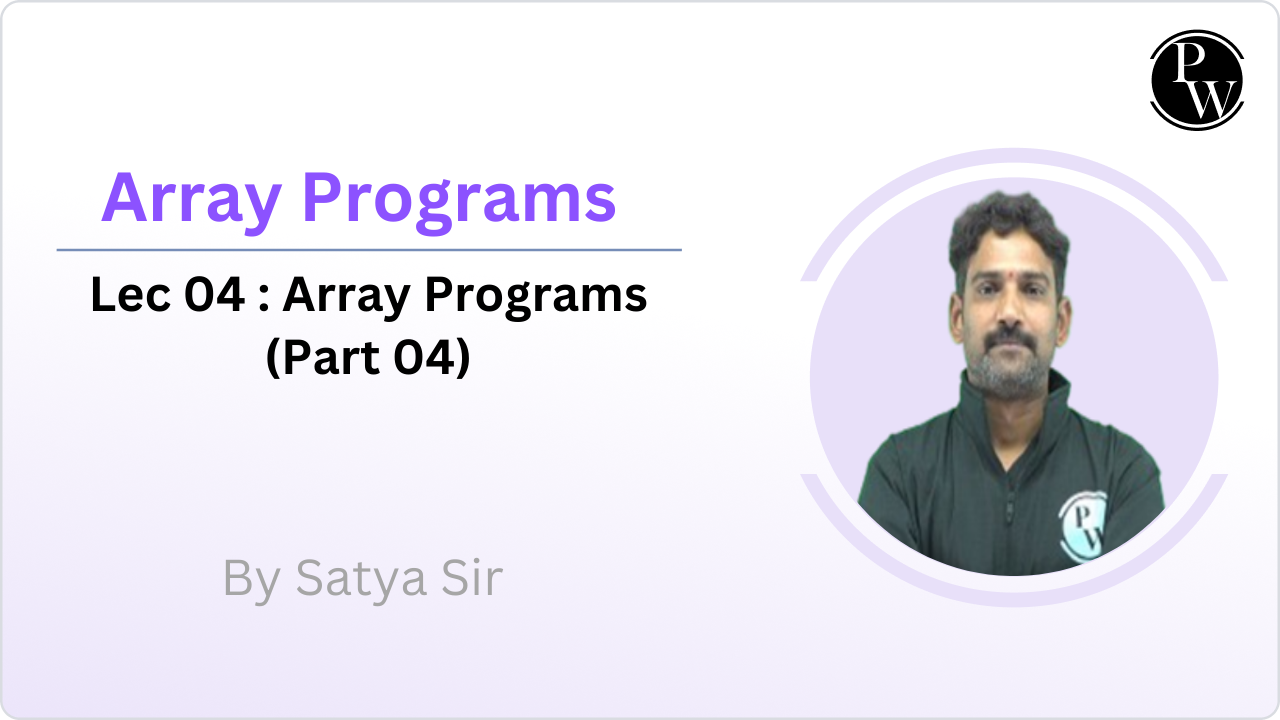 PW

Array Programs

Lec 04 : Array Programs (Part 04)

By Satya Sir

PW